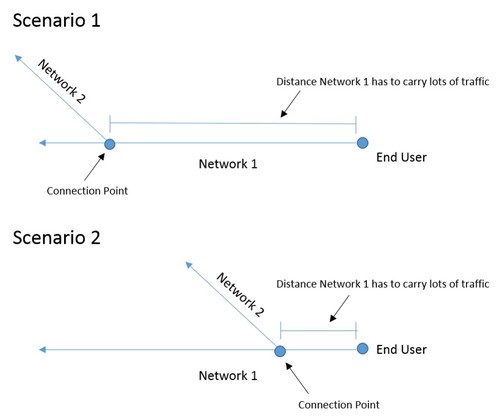 Scenario 1

Network 2

Distance Network 1 has to carry lots of traffic

Network 1

End User

Connection Point

Scenario 2

Network 2

Distance Network 1 has to carry lots of traffic

End User

Network 1

Connection Point